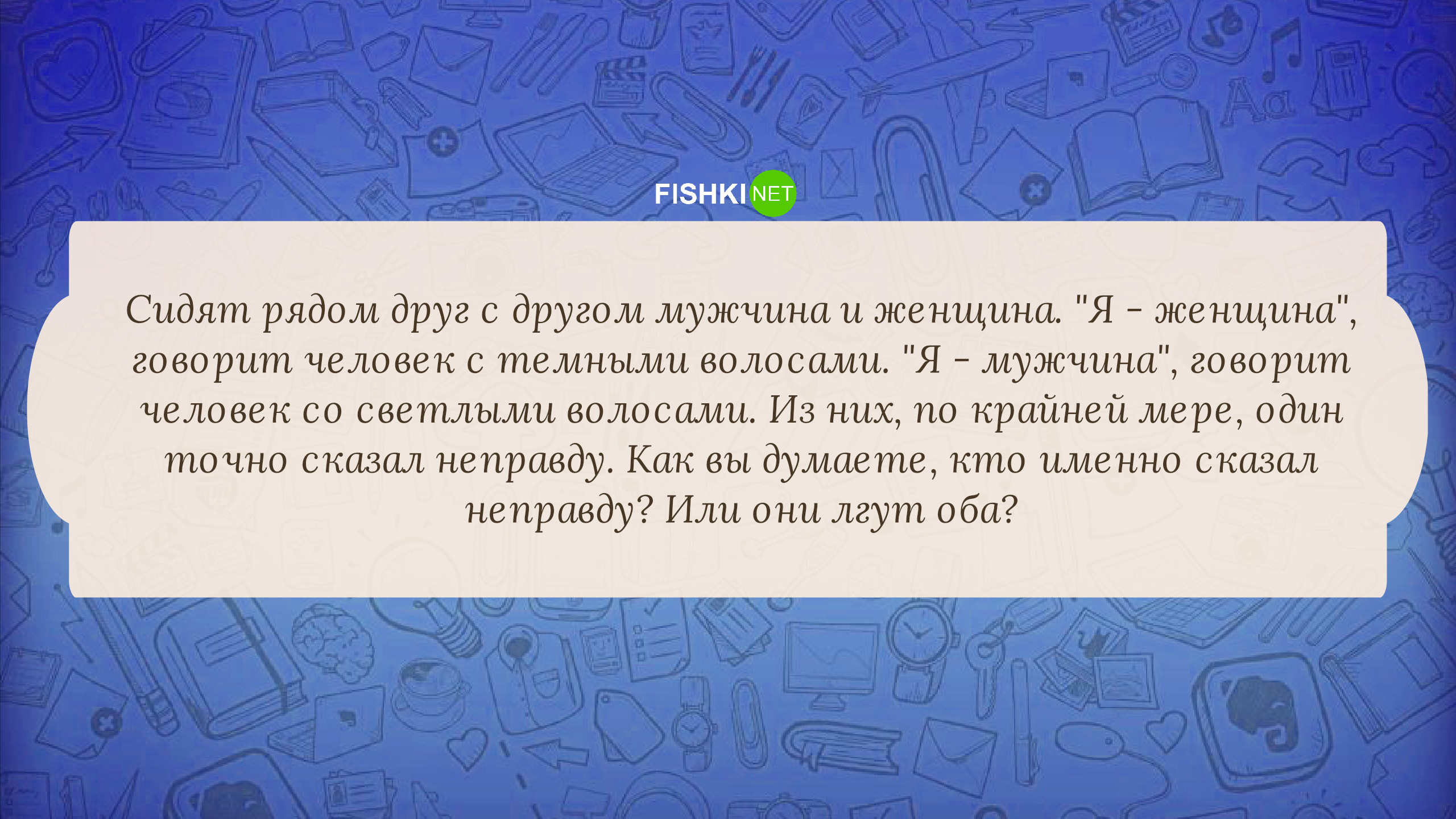 FISHKI NET

Сидят рядом друг с другом мужчина и женщина. "Я - женщина", говорит человек с темными волосами. "Я - мужчина", говорит человек со светлыми волосами. Из них, по крайней мере, один точно сказал неправду. Как вы думаете, кто именно сказал неправду? Или они лгут оба?